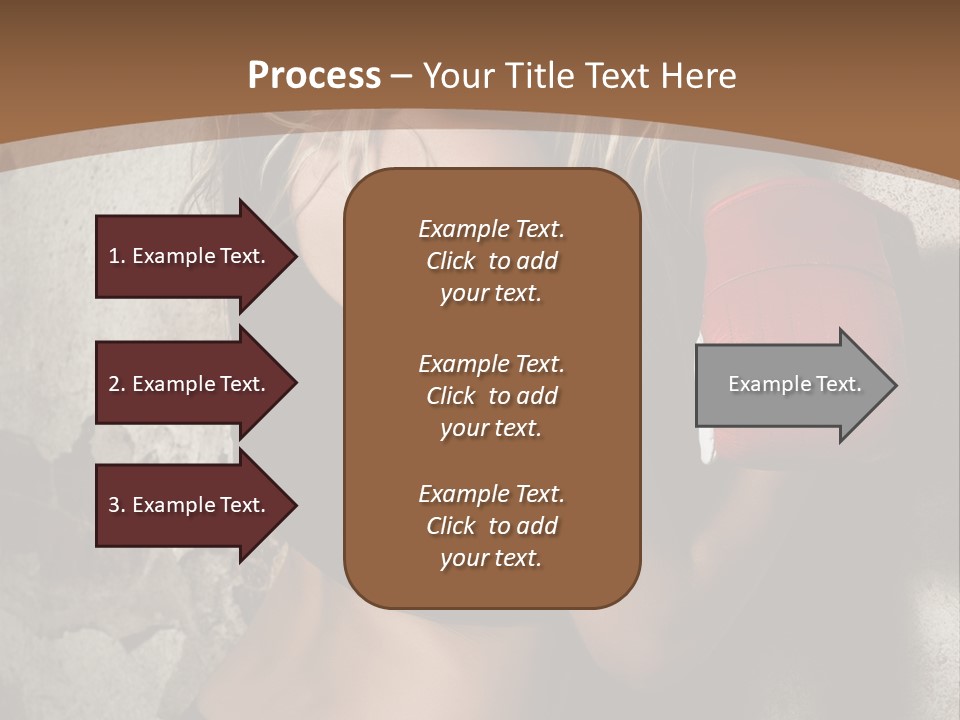 Process – Your Title Text Here

1. Example Text.

2. Example Text.

3. Example Text.

Example Text. Click to add your text.

Example Text. Click to add your text.

Example Text. Click to add your text.

Example Text.